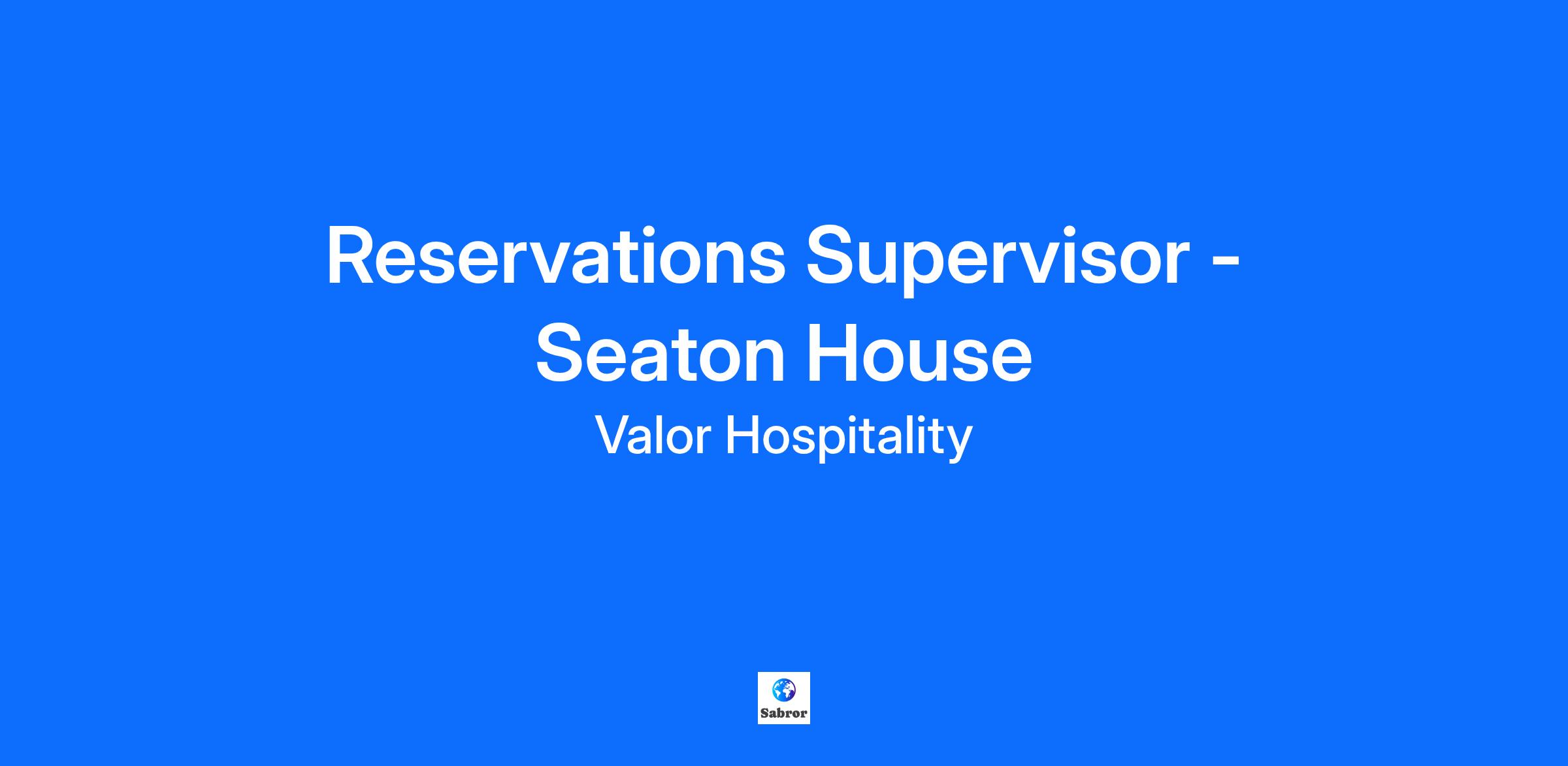 Reservations Supervisor - Seaton House

Valor Hospitality

Sabror